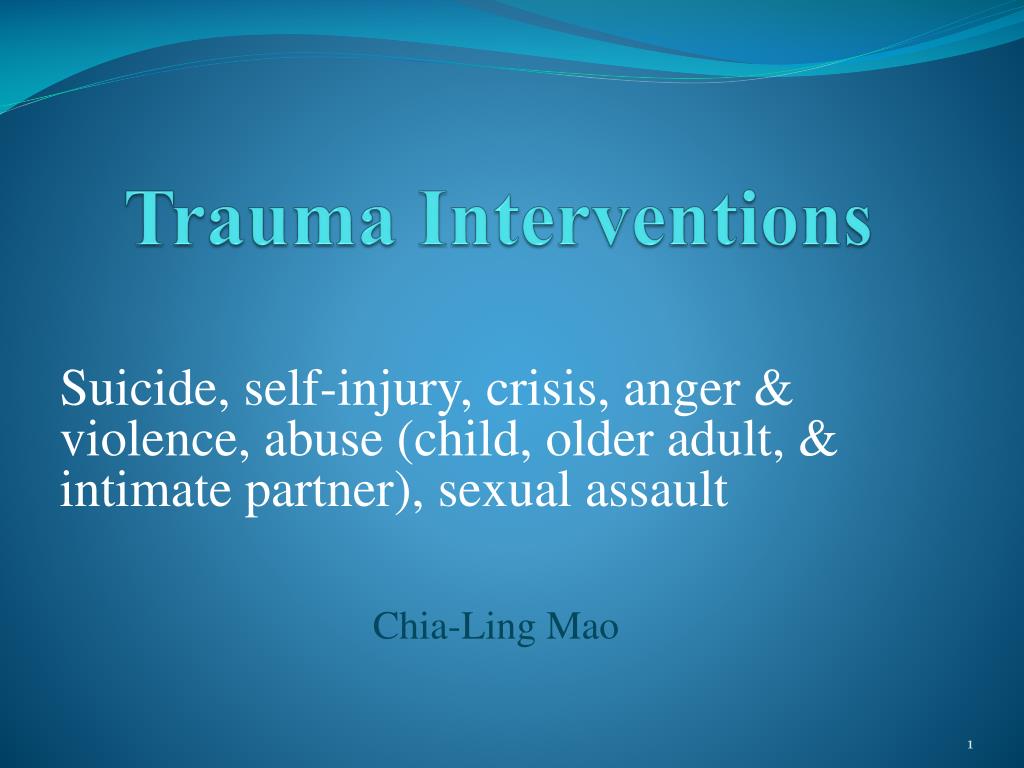 Trauma Interventions

Suicide, self-injury, crisis, anger & violence, abuse (child, older adult, & intimate partner), sexual assault

Chia-Ling Mao

1